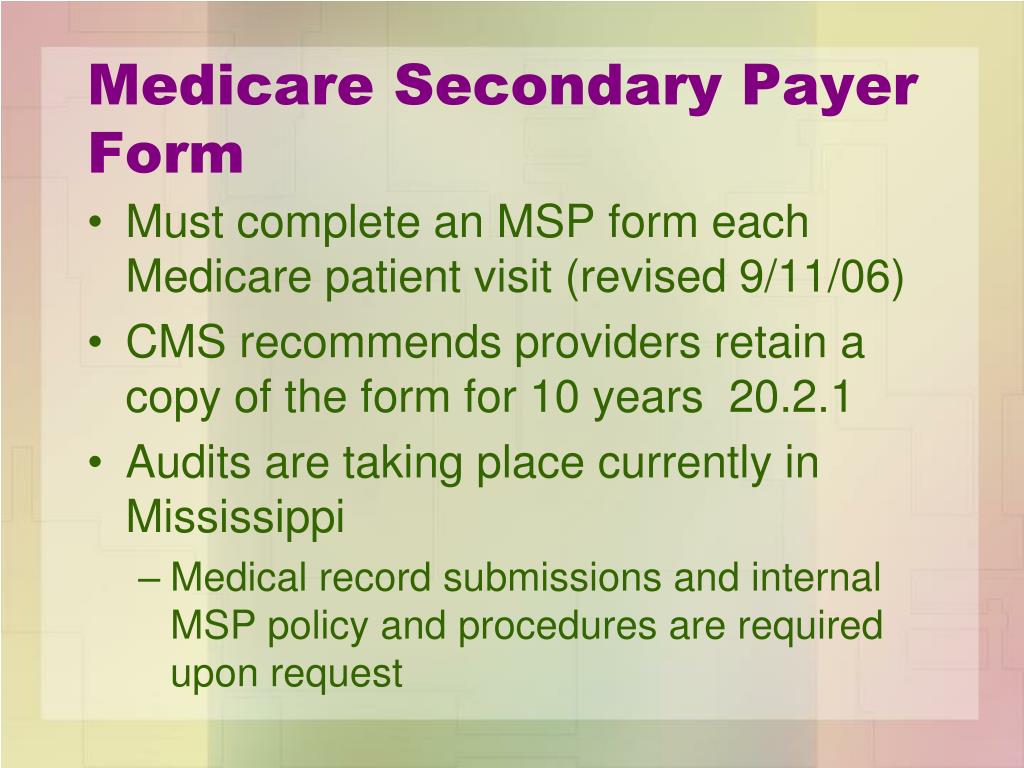 Medicare Secondary Payer Form

• Must complete an MSP form each Medicare patient visit (revised 9/11/06)
• CMS recommends providers retain a copy of the form for 10 years 20.2.1
• Audits are taking place currently in Mississippi
– Medical record submissions and internal MSP policy and procedures are required upon request